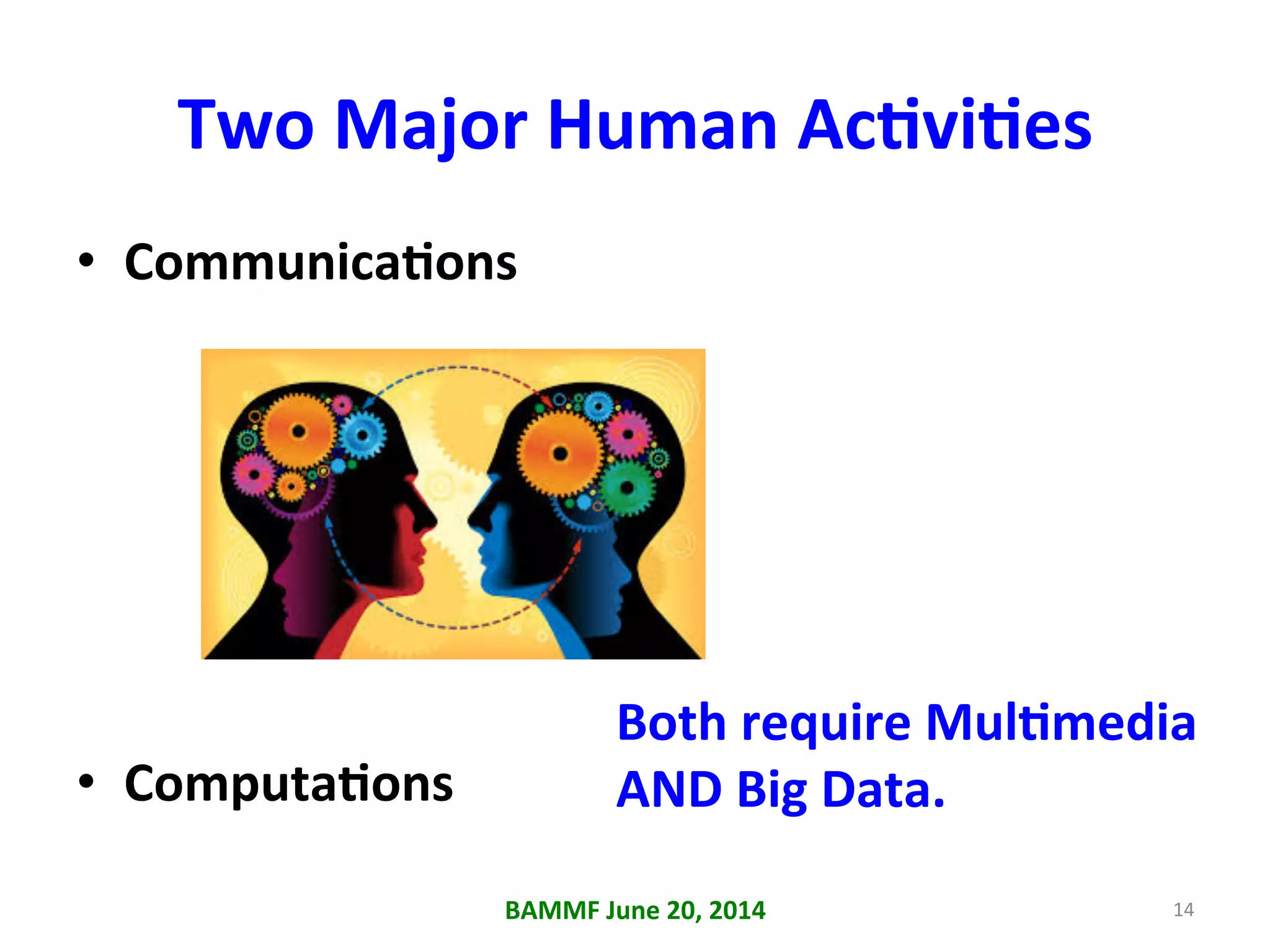 Two Major Human Activities

• Communications

• Computations

Both require Multimedia AND Big Data.

BAMMF June 20, 2014

14